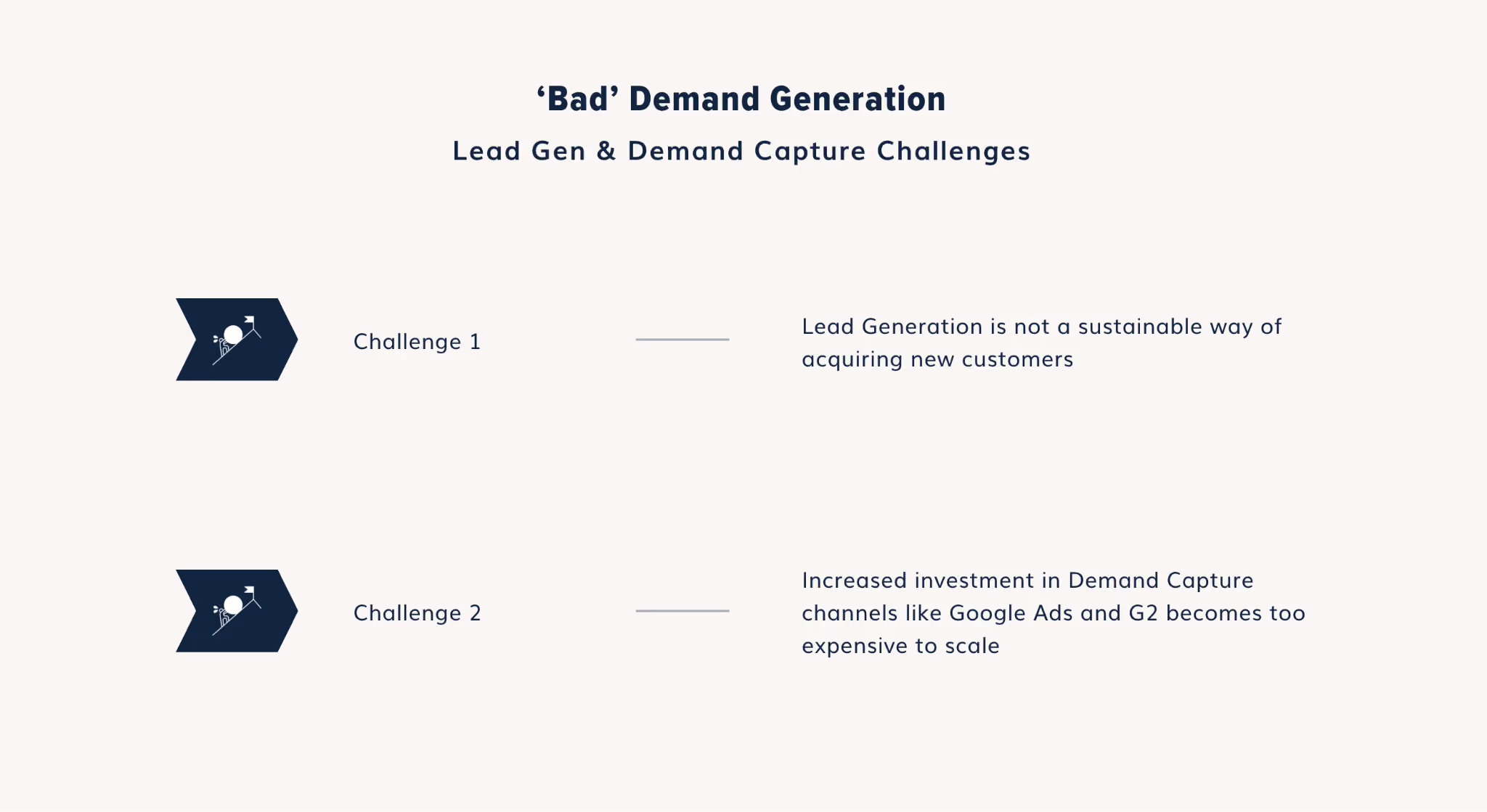 ‘Bad’ Demand Generation

Lead Gen & Demand Capture Challenges

Challenge 1

Lead Generation is not a sustainable way of acquiring new customers

Challenge 2

Increased investment in Demand Capture channels like Google Ads and G2 becomes too expensive to scale